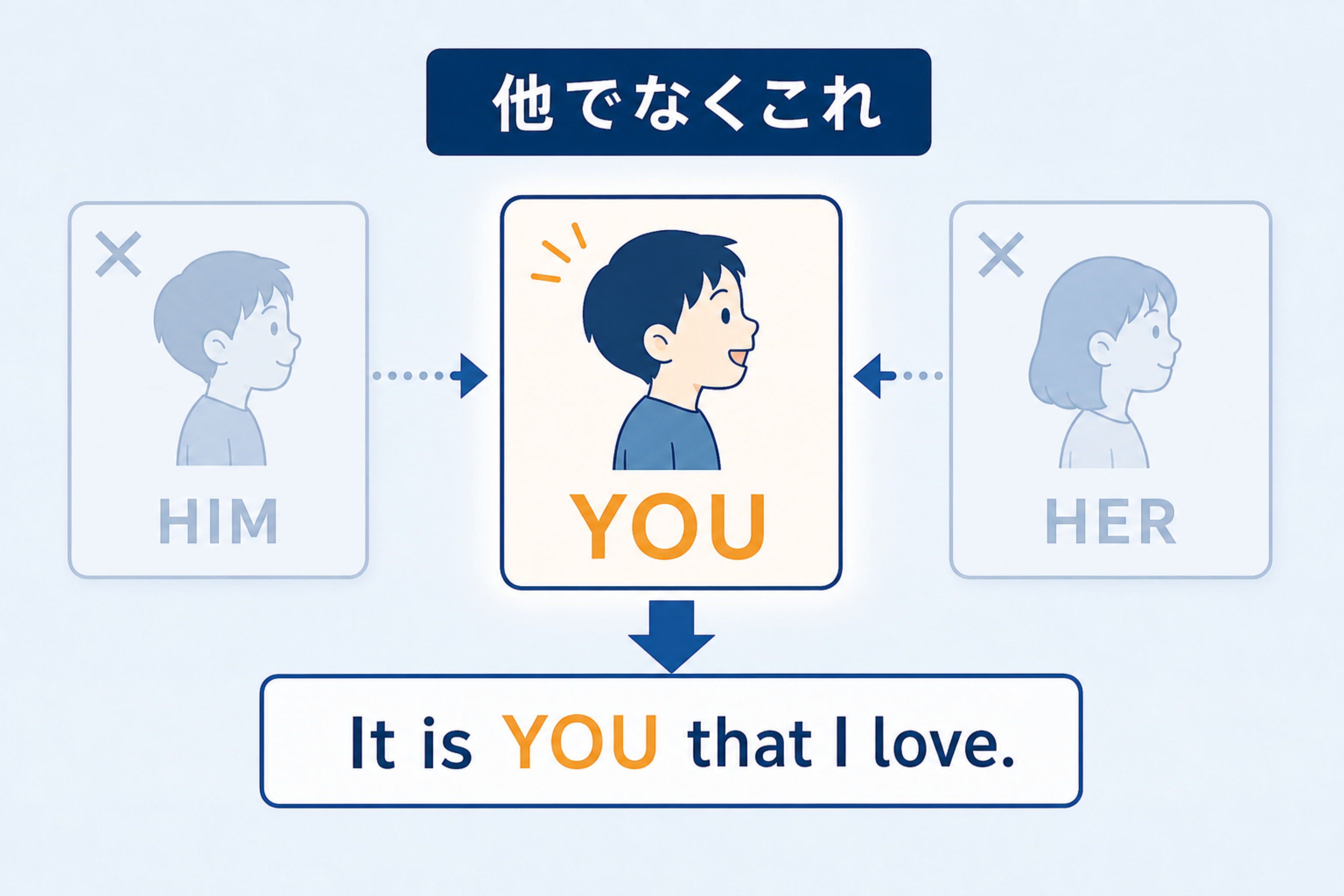 他でなくこれ

×
HIM

YOU

×
HER

It is YOU that I love.